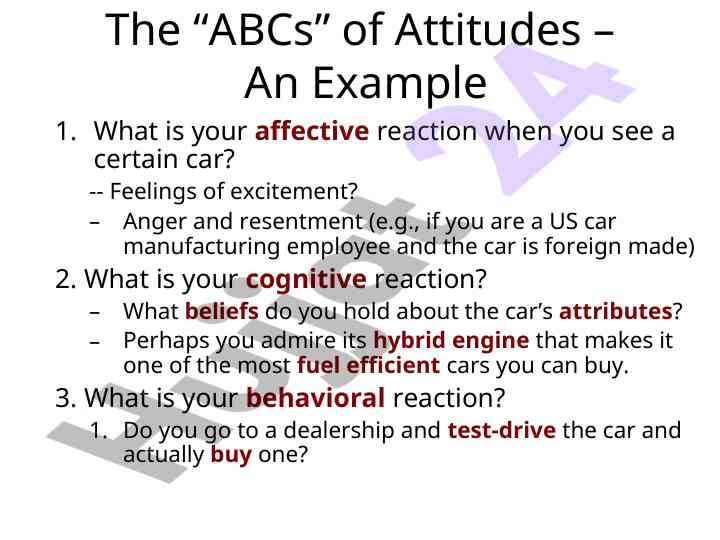 The “ABCs” of Attitudes – An Example

1. What is your affective reaction when you see a certain car?

-- Feelings of excitement?

– Anger and resentment (e.g., if you are a US car manufacturing employee and the car is foreign made)

2. What is your cognitive reaction?

– What beliefs do you hold about the car’s attributes?

– Perhaps you admire its hybrid engine that makes it one of the most fuel efficient cars you can buy.

3. What is your behavioral reaction?

1. Do you go to a dealership and test-drive the car and actually buy one?

Hujiat 24